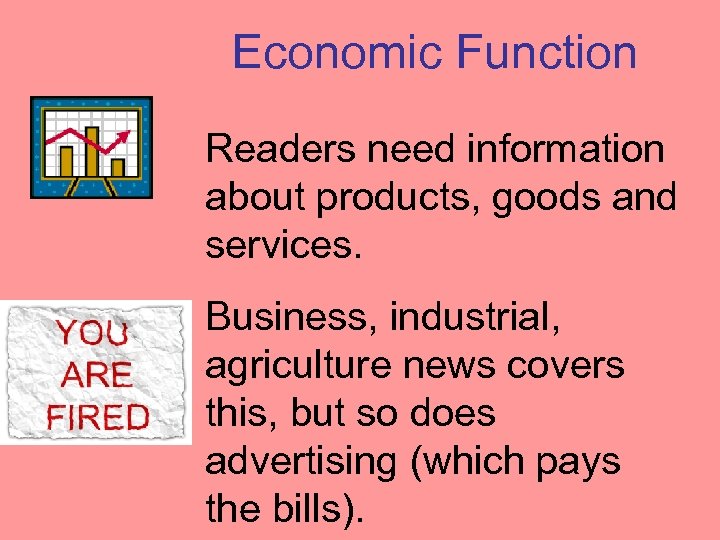 Economic Function

Readers need information about products, goods and services.

YOU ARE FIRED

Business, industrial, agriculture news covers this, but so does advertising (which pays the bills).